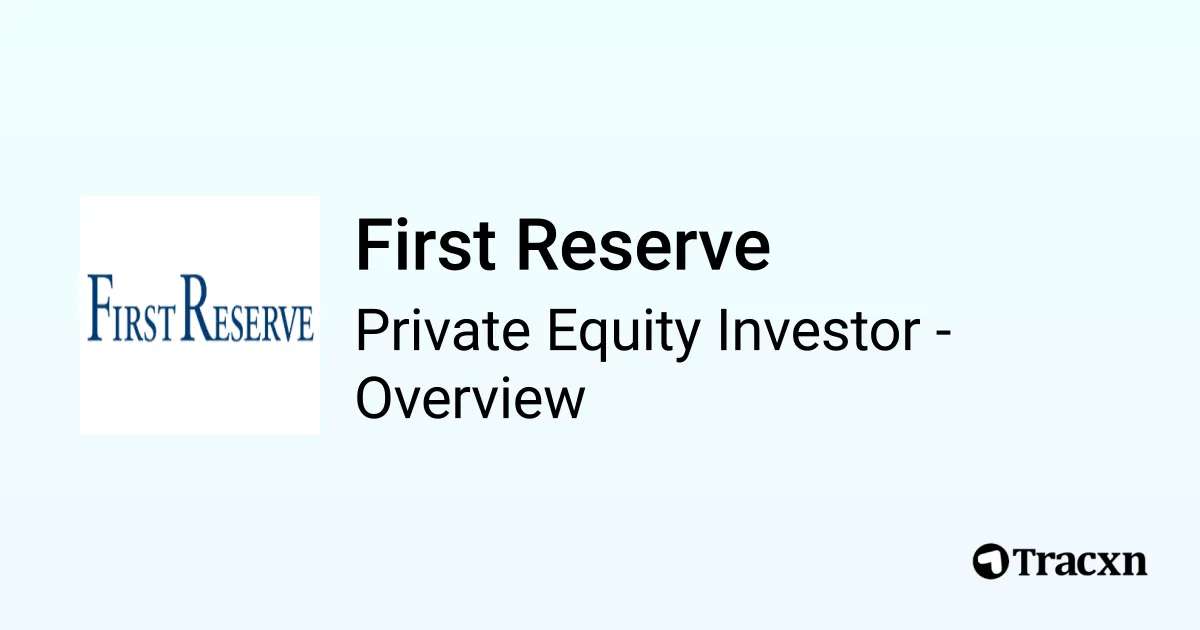 FIRST RESERVE

First Reserve

Private Equity Investor - Overview

Tracxn